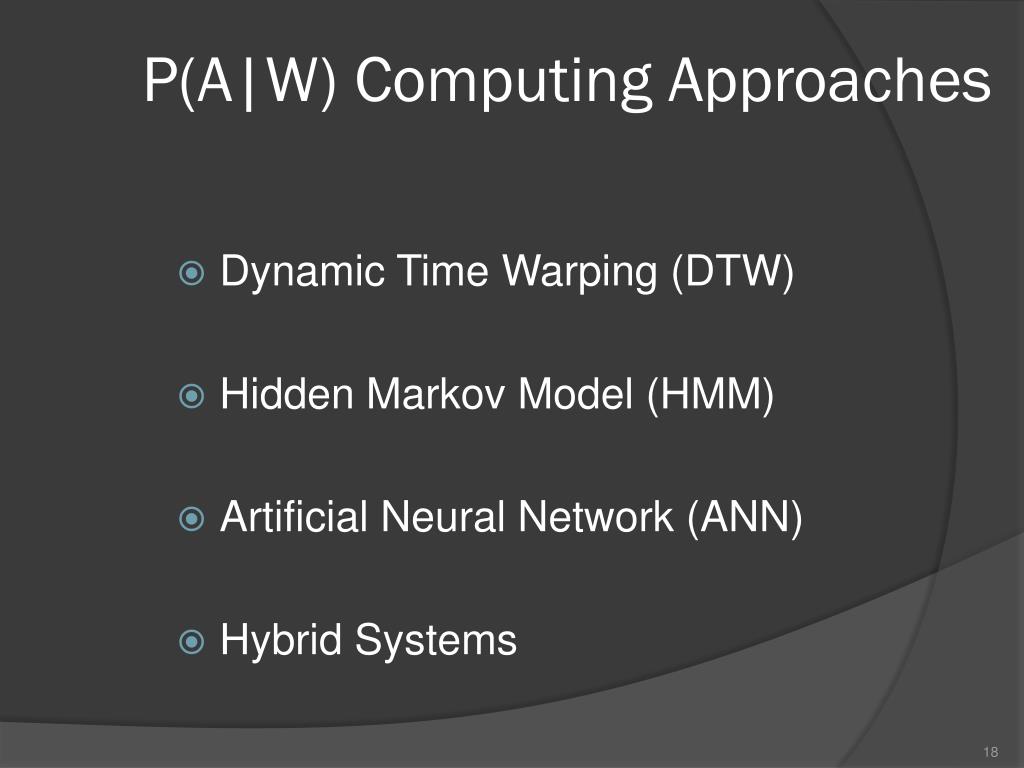 P(A|W) Computing Approaches

Dynamic Time Warping (DTW)

Hidden Markov Model (HMM)

Artificial Neural Network (ANN)

Hybrid Systems

18